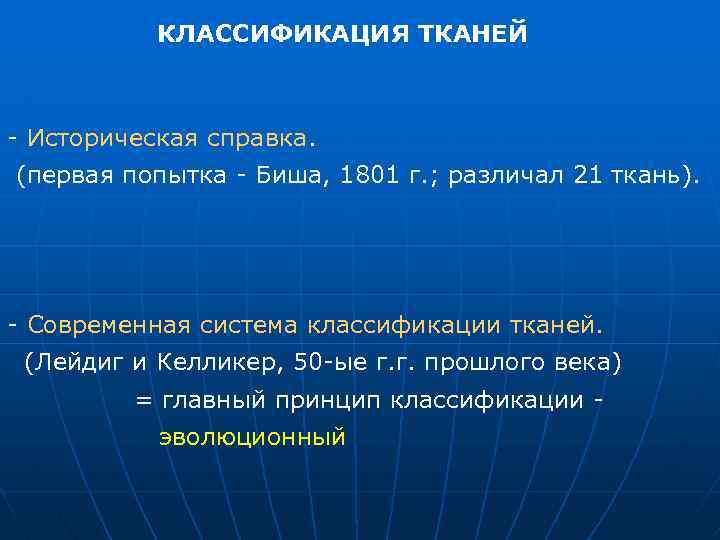 КЛАССИФИКАЦИЯ ТКАНЕЙ

- Историческая справка.
(первая попытка - Биша, 1801 г.; различал 21 ткань).

- Современная система классификации тканей.
(Лейдиг и Келликер, 50-ые г.г. прошлого века)
= главный принцип классификации -
эволюционный